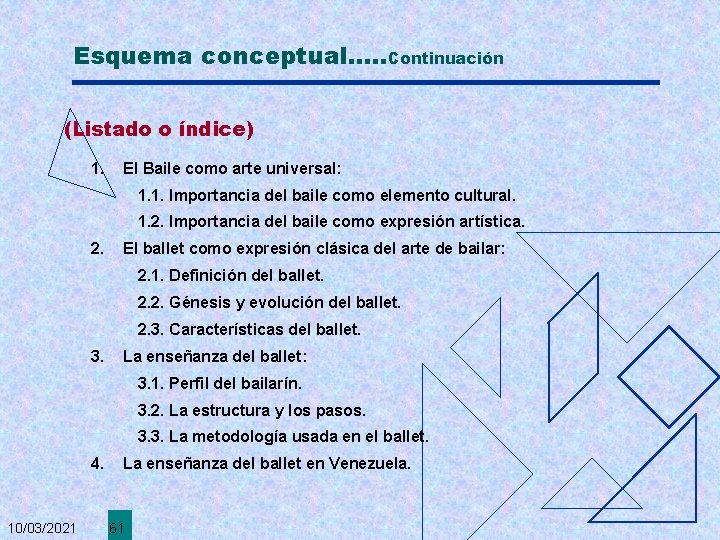 Esquema conceptual.....Continuación

(Listado o índice)

1. El Baile como arte universal:
 1.1. Importancia del baile como elemento cultural.
 1.2. Importancia del baile como expresión artística.
2. El ballet como expresión clásica del arte de bailar:
 2.1. Definición del ballet.
 2.2. Génesis y evolución del ballet.
 2.3. Características del ballet.
3. La enseñanza del ballet:
 3.1. Perfil del bailarín.
 3.2. La estructura y los pasos.
 3.3. La metodología usada en el ballet.
4. La enseñanza del ballet en Venezuela.

10/03/2021 61